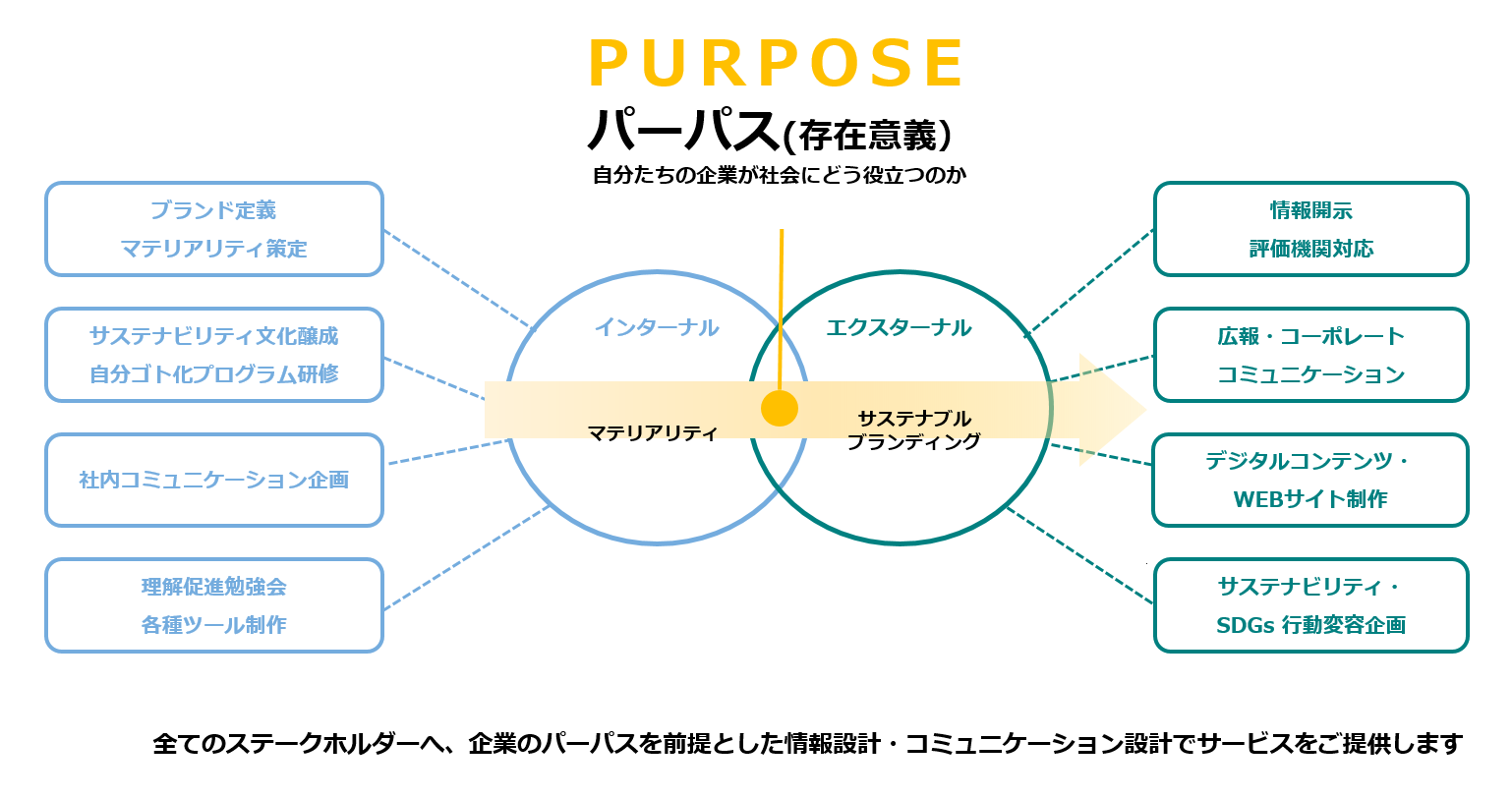 PURPOSE

パーパス(存在意義)

自分たちの企業が社会にどう役立つのか

ブランド定義
マテリアリティ策定

サステナビリティ文化醸成
自分ゴト化プログラム研修

社内コミュニケーション企画

理解促進勉強会
各種ツール制作

インターナル

マテリアリティ

エクスターナル

サステナブル
ブランディング

情報開示
評価機関対応

広報・コーポレート
コミュニケーション

デジタルコンテンツ・
WEBサイト制作

サステナビリティ・
SDGs 行動変容企画

全てのステークホルダーへ、企業のパーパスを前提とした情報設計・コミュニケーション設計でサービスをご提供します